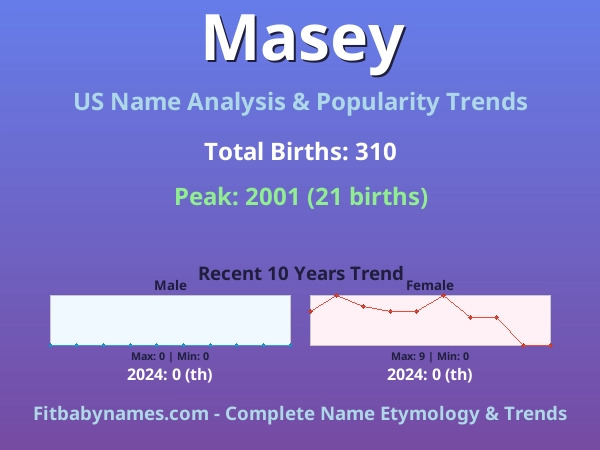 Masey

US Name Analysis & Popularity Trends

Total Births: 310

Peak: 2001 (21 births)

Recent 10 Years Trend

Male

Max: 0 | Min: 0

2024: 0 (th)

Female

Max: 9 | Min: 0

2024: 0 (th)

Fitbabynames.com - Complete Name Etymology & Trends